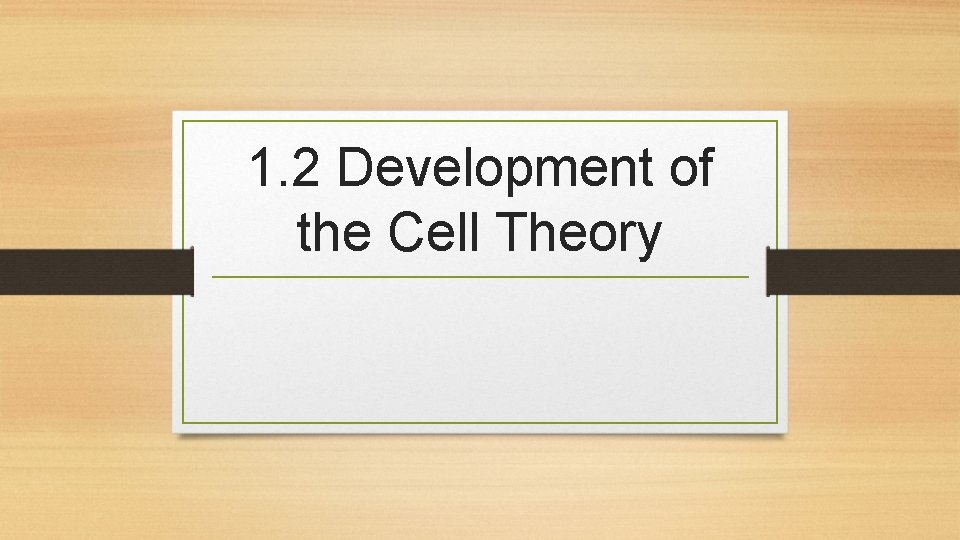 1.2 Development of the Cell Theory